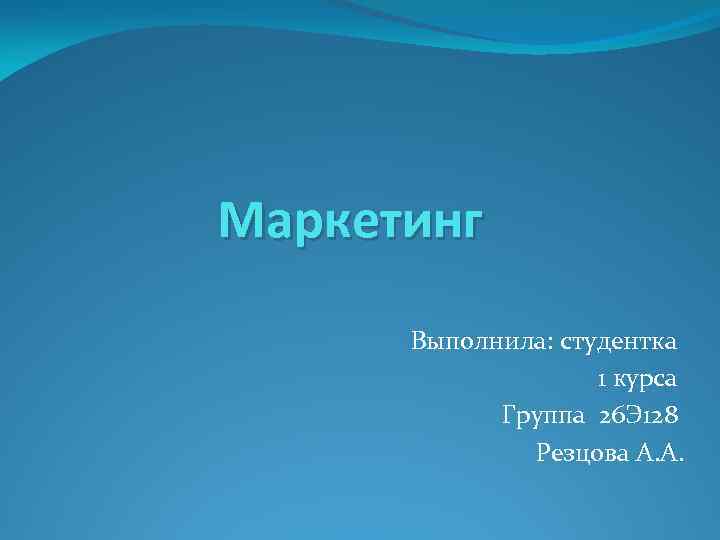 Маркетинг

Выполнила: студентка
1 курса
Группа 26Э128
Резцова А.А.